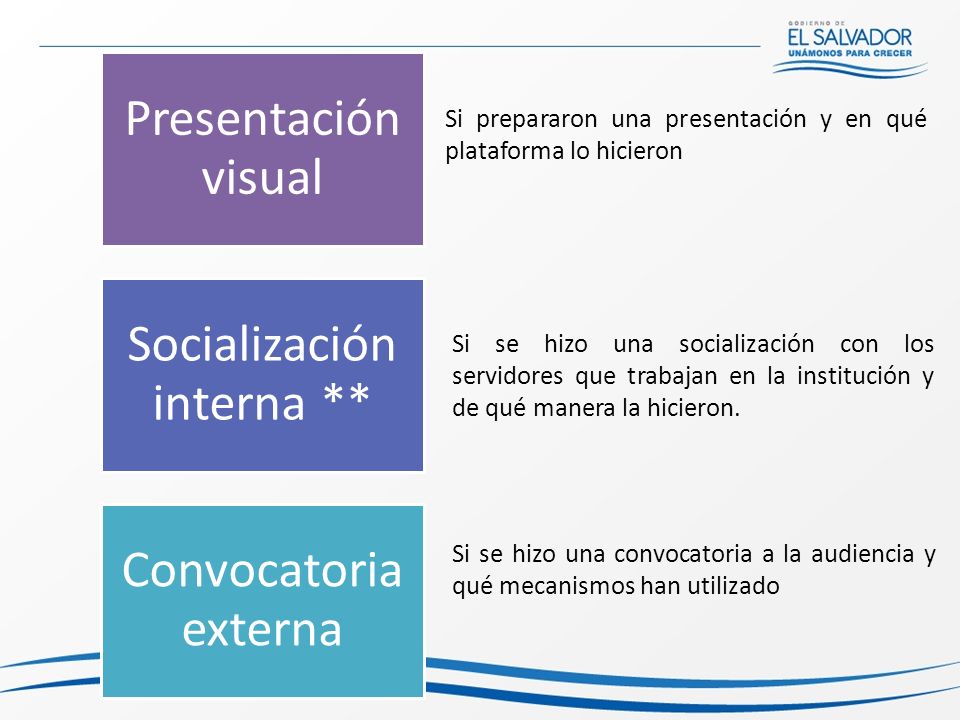 GOBIERNO DE
EL SALVADOR
UNÁMONOS PARA CRECER

Presentación visual

Si prepararon una presentación y en qué plataforma lo hicieron

Socialización interna **

Si se hizo una socialización con los servidores que trabajan en la institución y de qué manera la hicieron.

Convocatoria externa

Si se hizo una convocatoria a la audiencia y qué mecanismos han utilizado